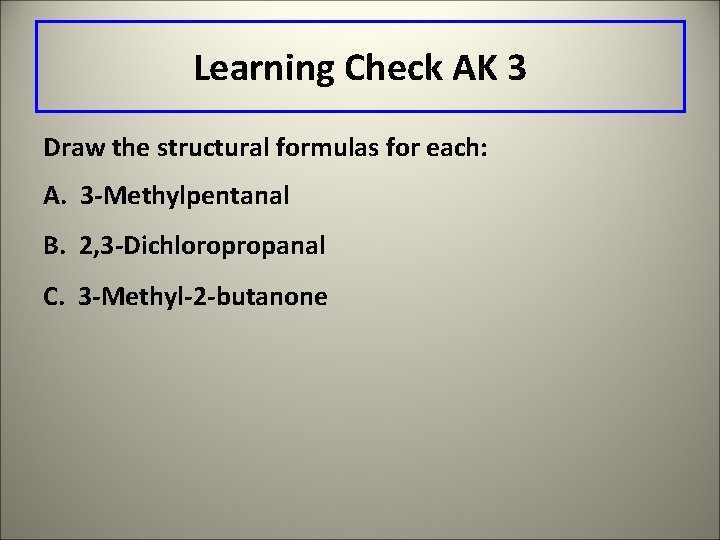 Learning Check AK 3

Draw the structural formulas for each:

A. 3-Methylpentanal

B. 2,3-Dichloropropanal

C. 3-Methyl-2-butanone